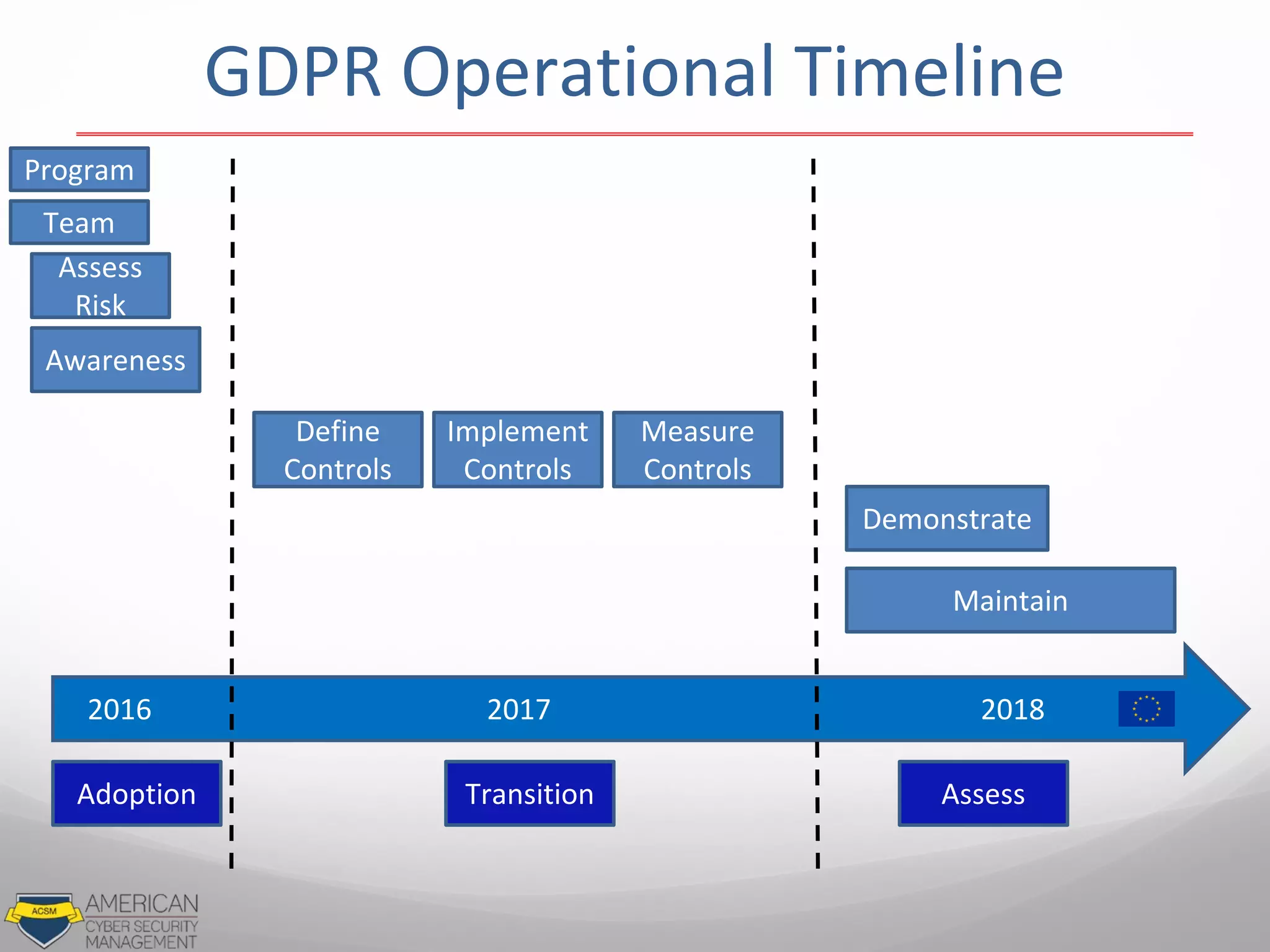 GDPR Operational Timeline

Program

Team

Assess Risk

Awareness

Define Controls

Implement Controls

Measure Controls

Demonstrate

Maintain

2016

2017

2018

Adoption

Transition

Assess

ACSM

AMERICAN CYBER SECURITY MANAGEMENT